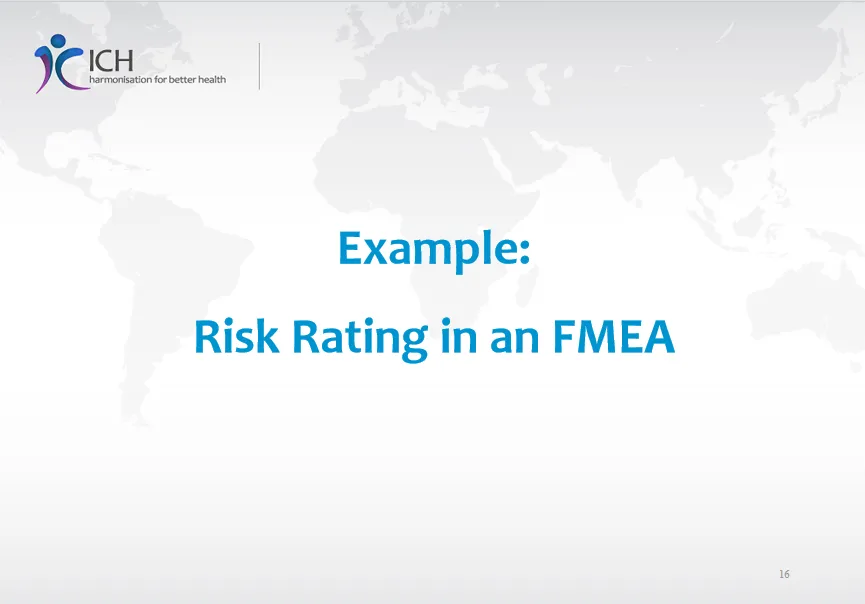 ICH
harmonisation for better health

Example:

Risk Rating in an FMEA

16